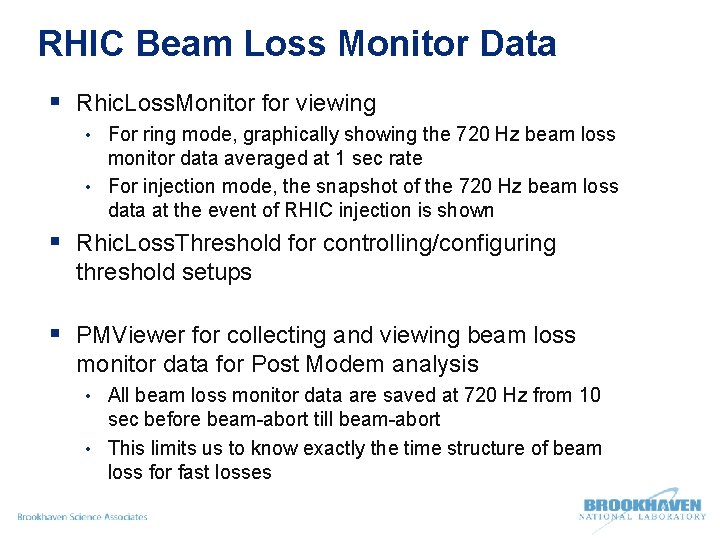 RHIC Beam Loss Monitor Data

▪ RhicLossMonitor for viewing
• For ring mode, graphically showing the 720 Hz beam loss monitor data averaged at 1 sec rate
• For injection mode, the snapshot of the 720 Hz beam loss data at the event of RHIC injection is shown

▪ RhicLossThreshold for controlling/configuring threshold setups

▪ PMViewer for collecting and viewing beam loss monitor data for Post Modem analysis
• All beam loss monitor data are saved at 720 Hz from 10 sec before beam-abort till beam-abort
• This limits us to know exactly the time structure of beam loss for fast losses

Brookhaven Science Associates

BROOKHAVEN
NATIONAL LABORATORY